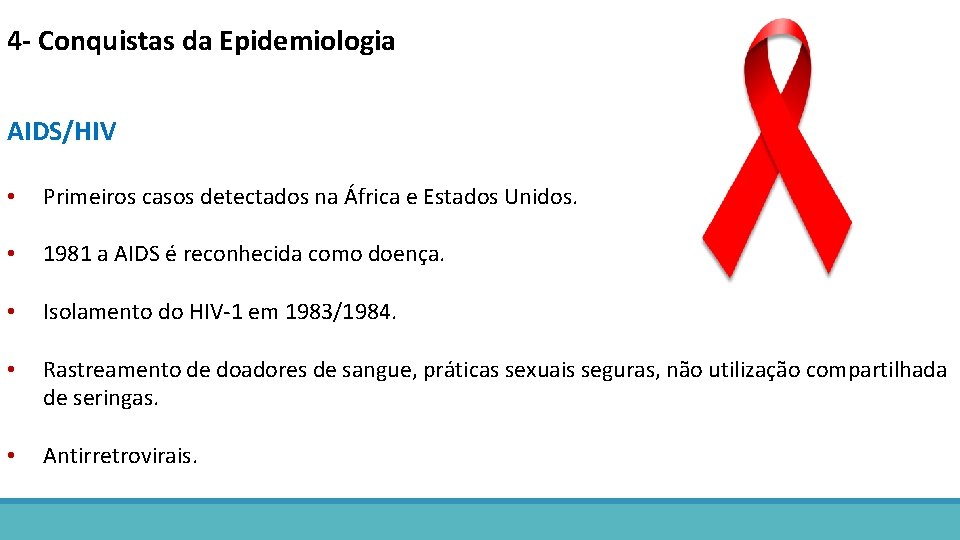 4- Conquistas da Epidemiologia

AIDS/HIV

• Primeiros casos detectados na África e Estados Unidos.

• 1981 a AIDS é reconhecida como doença.

• Isolamento do HIV-1 em 1983/1984.

• Rastreamento de doadores de sangue, práticas sexuais seguras, não utilização compartilhada de seringas.

• Antirretrovirais.